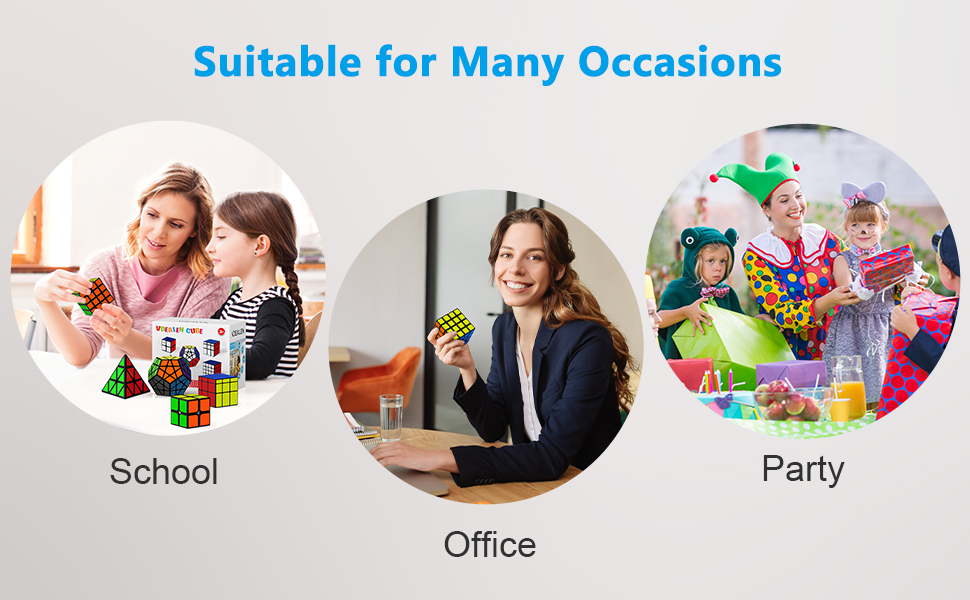 Suitable for Many Occasions

VDEALEN CUBE

School

Office

Party